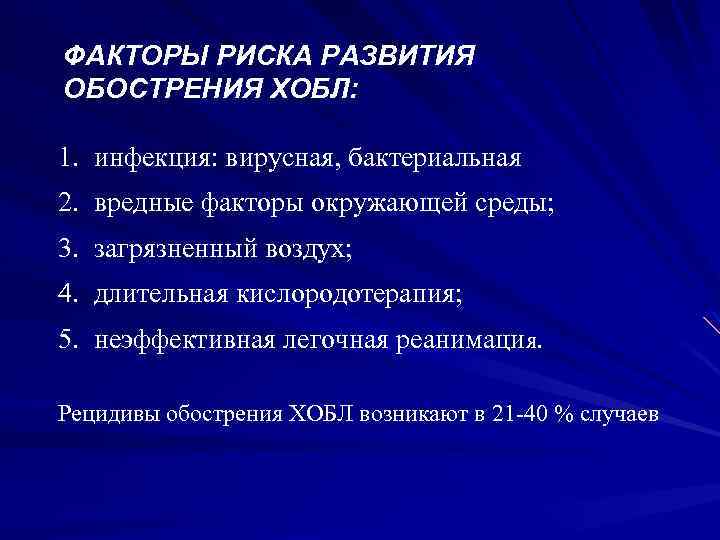 ФАКТОРЫ РИСКА РАЗВИТИЯ ОБОСТРЕНИЯ ХОБЛ:

1. инфекция: вирусная, бактериальная
2. вредные факторы окружающей среды;
3. загрязненный воздух;
4. длительная кислородотерапия;
5. неэффективная легочная реанимация.

Рецидивы обострения ХОБЛ возникают в 21-40 % случаев